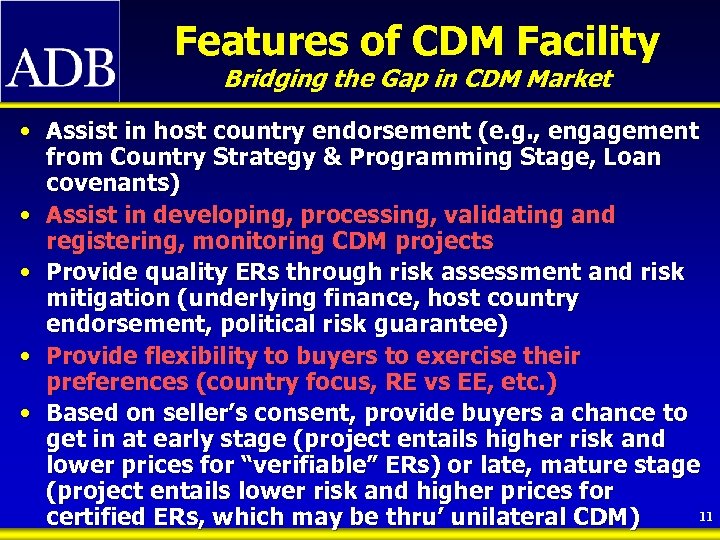 ADB

Features of CDM Facility

Bridging the Gap in CDM Market

• Assist in host country endorsement (e.g., engagement from Country Strategy & Programming Stage, Loan covenants)

• Assist in developing, processing, validating and registering, monitoring CDM projects

• Provide quality ERs through risk assessment and risk mitigation (underlying finance, host country endorsement, political risk guarantee)

• Provide flexibility to buyers to exercise their preferences (country focus, RE vs EE, etc.)

• Based on seller's consent, provide buyers a chance to get in at early stage (project entails higher risk and lower prices for "verifiable" ERs) or late, mature stage (project entails lower risk and higher prices for certified ERs, which may be thru' unilateral CDM)

11